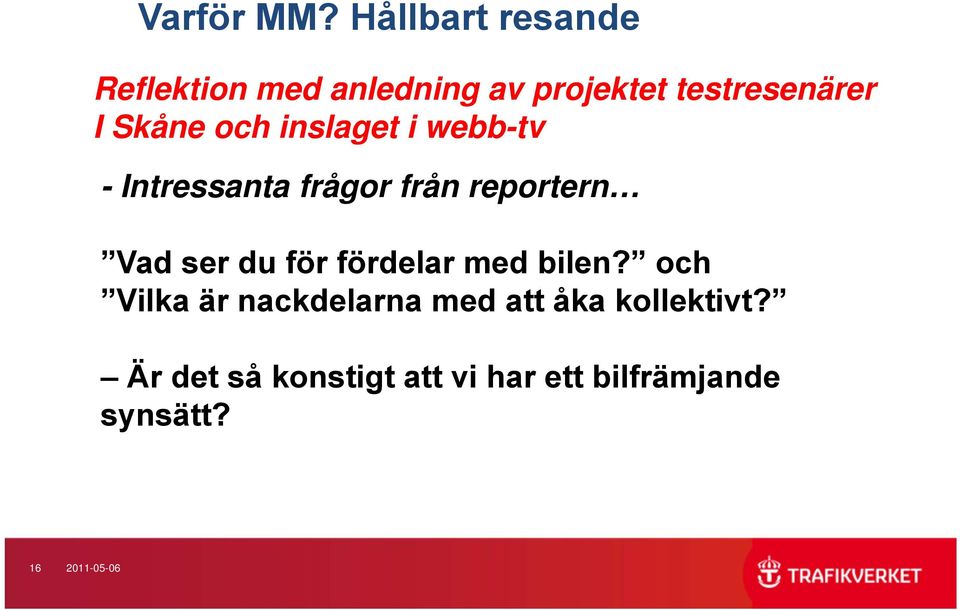 Varför MM? Hållbart resande

Reflektion med anledning av projektet testresenärer I Skåne och inslaget i webb-tv

- Intressanta frågor från reportern…

”Vad ser du för fördelar med bilen?” och ”Vilka är nackdelarna med att åka kollektivt?”

– Är det så konstigt att vi har ett bilfrämjande synsätt?

16 2011-05-06

TRAFIKVERKET